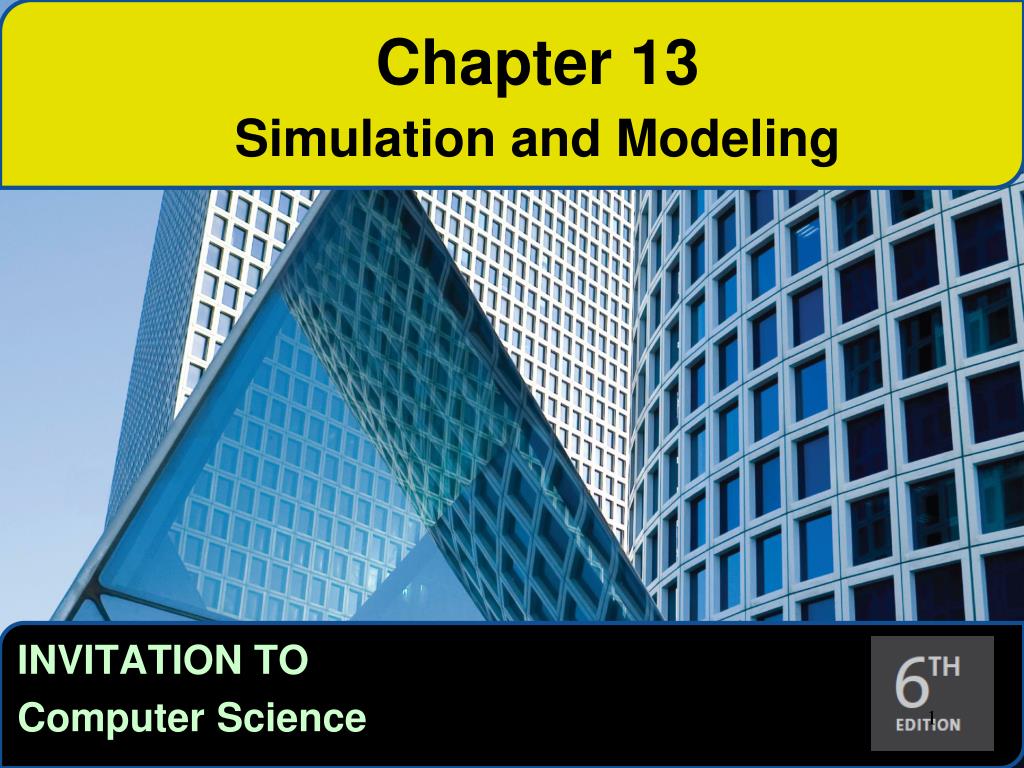 Chapter 13
Simulation and Modeling

INVITATION TO
Computer Science

6TH EDITION

1